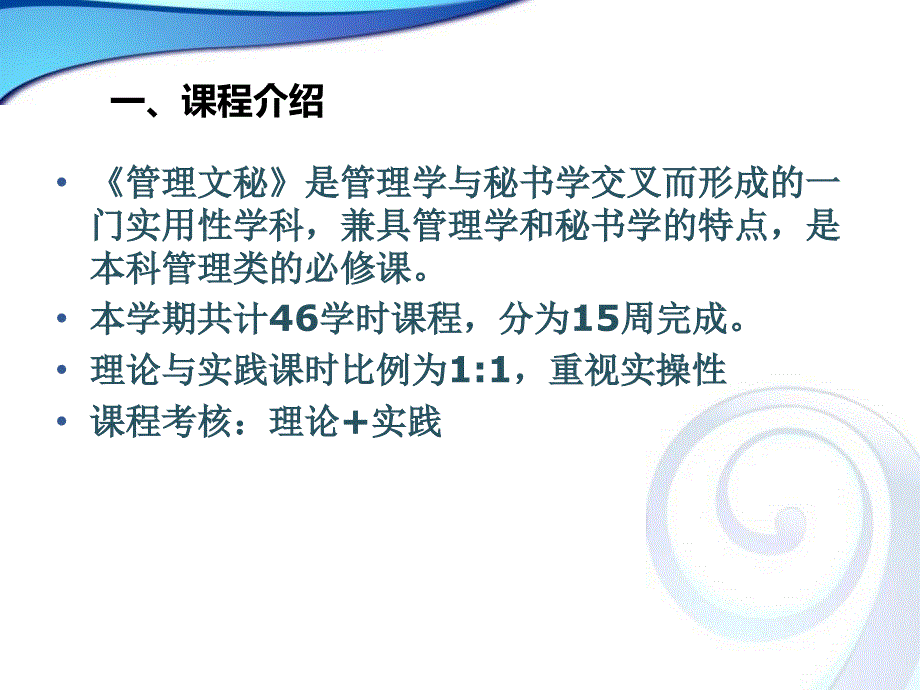 一、课程介绍

• 《管理文秘》是管理学与秘书学交叉而形成的一门实用性学科，兼具管理学和秘书学的特点，是本科管理类的必修课。
• 本学期共计46学时课程，分为15周完成。
• 理论与实践课时比例为1:1，重视实操性
• 课程考核：理论+实践